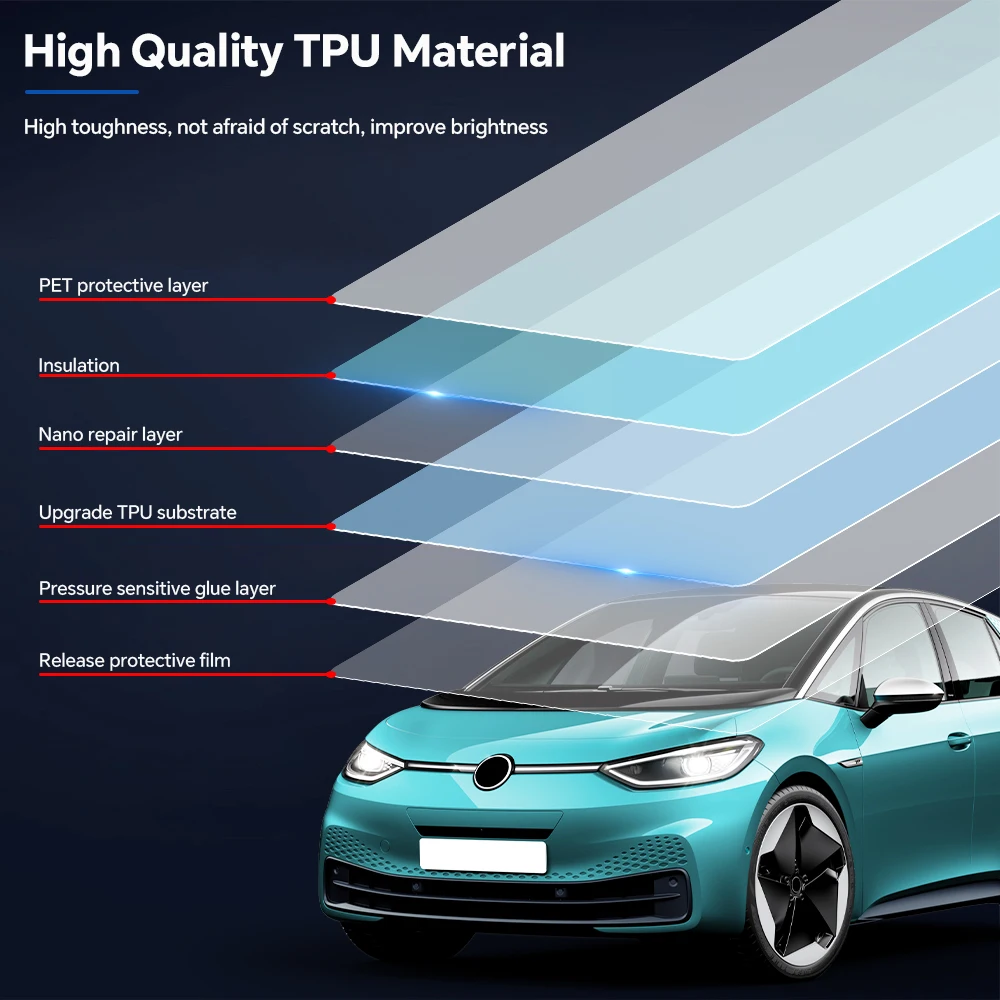 High Quality TPU Material

High toughness, not afraid of scratch, improve brightness

PET protective layer

Insulation

Nano repair layer

Upgrade TPU substrate

Pressure sensitive glue layer

Release protective film